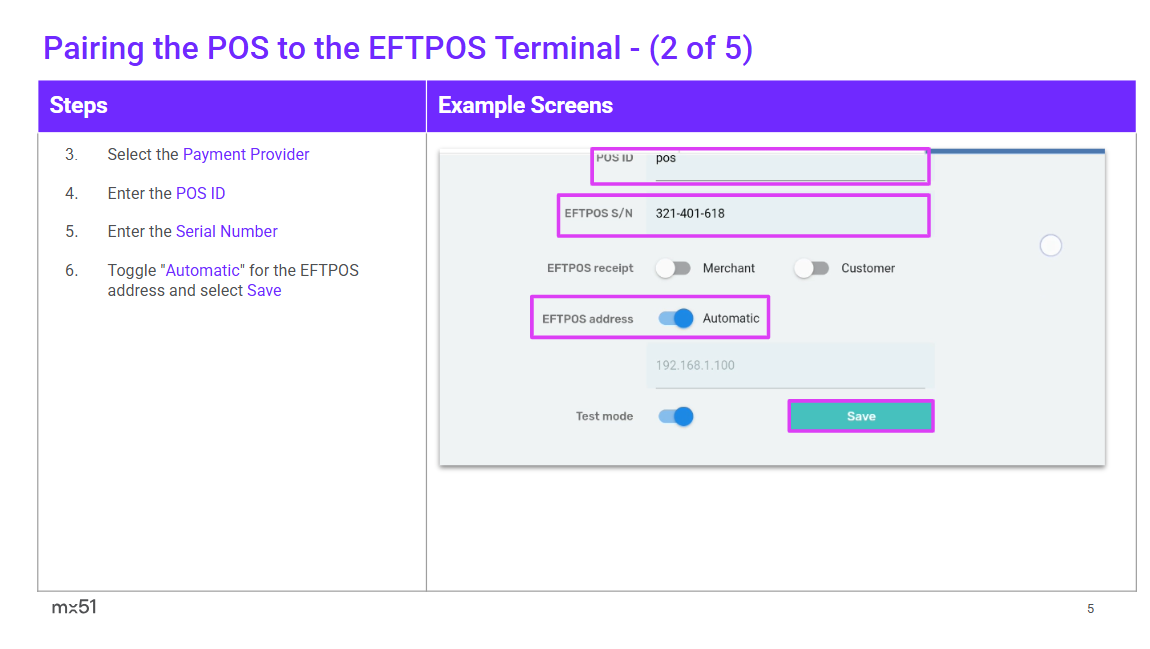 Pairing the POS to the EFTPOS Terminal - (2 of 5)

| Steps | Example Screens |
|---|---|
| 3. Select the Payment Provider<br>4. Enter the POS ID<br>5. Enter the Serial Number<br>6. Toggle "Automatic" for the EFTPOS address and select Save | POS ID pos<br>EFTPOS S/N 321-401-618<br>EFTPOS receipt Merchant Customer<br>EFTPOS address Automatic<br>192.168.1.100<br>Test mode Save |

mx51

5